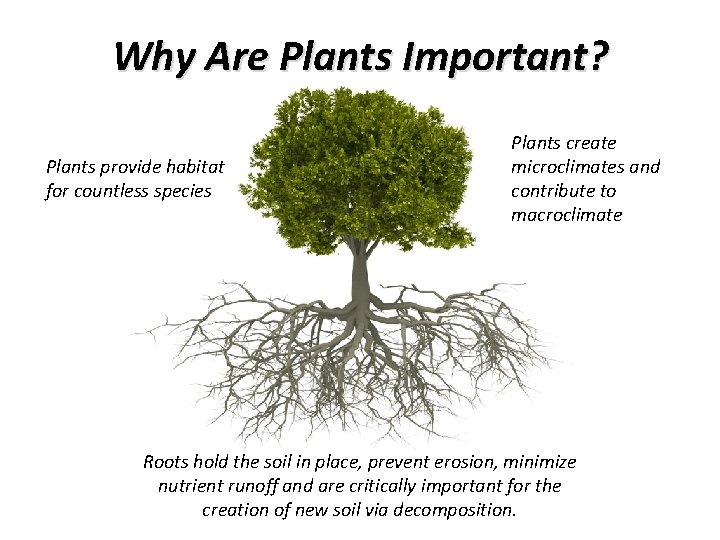 Why Are Plants Important?

Plants provide habitat for countless species

Plants create microclimates and contribute to macroclimate

Roots hold the soil in place, prevent erosion, minimize nutrient runoff and are critically important for the creation of new soil via decomposition.